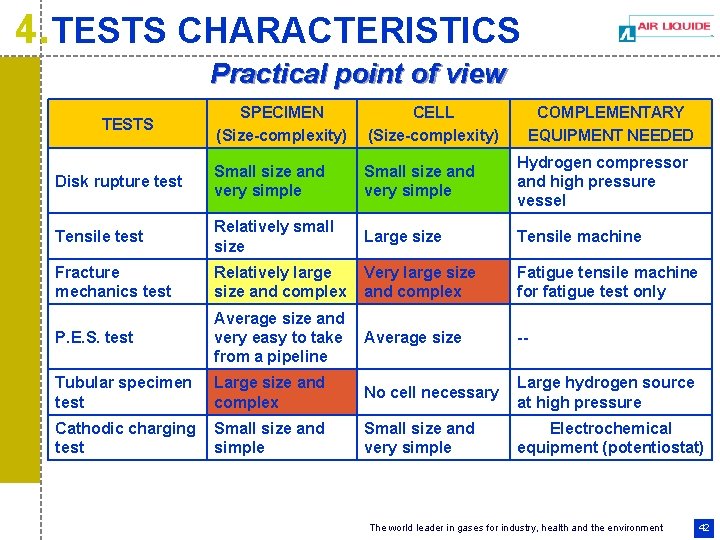 4. TESTS CHARACTERISTICS

AIR LIQUIDE

Practical point of view

| TESTS | SPECIMEN (Size-complexity) | CELL (Size-complexity) | COMPLEMENTARY EQUIPMENT NEEDED |
|---|---|---|---|
| Disk rupture test | Small size and very simple | Small size and very simple | Hydrogen compressor and high pressure vessel |
| Tensile test | Relatively small size | Large size | Tensile machine |
| Fracture mechanics test | Relatively large size and complex | Very large size and complex | Fatigue tensile machine for fatigue test only |
| P.E.S. test | Average size and very easy to take from a pipeline | Average size | -- |
| Tubular specimen test | Large size and complex | No cell necessary | Large hydrogen source at high pressure |
| Cathodic charging test | Small size and simple | Small size and very simple | Electrochemical equipment (potentiostat) |

The world leader in gases for industry, health and the environment

42